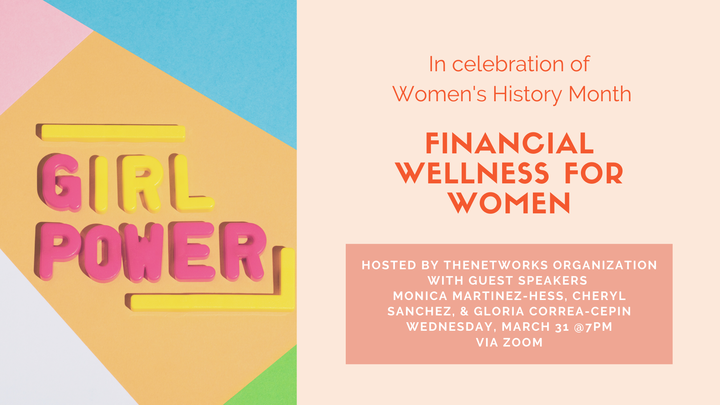 GIRL POWER

In celebration of Women's History Month

FINANCIAL WELLNESS FOR WOMEN

HOSTED BY THENETWORKS ORGANIZATION WITH GUEST SPEAKERS MONICA MARTINEZ-HESS, CHERYL SANCHEZ, & GLORIA CORREA-CEPIN
WEDNESDAY, MARCH 31 @7PM
VIA ZOOM